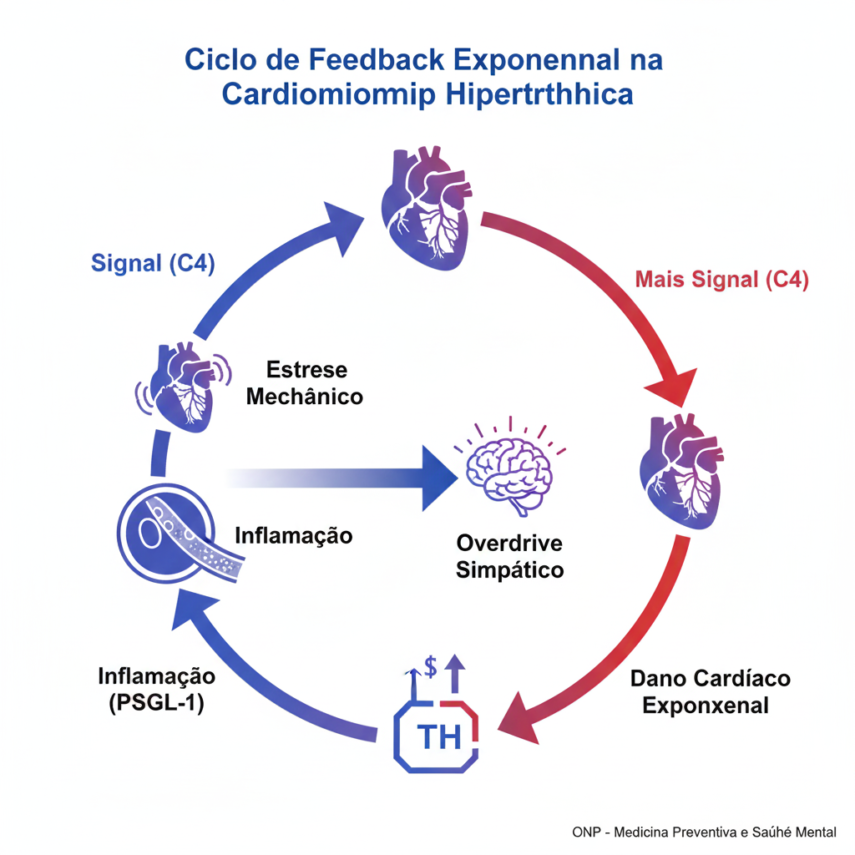 Ciclo de Feedback Exponennal na Cardiomiomip Hipertrthhica

Signal (C4)

Mais Signal (C4)

Estrese Mechânico

Inflamação

Overdrive Simpático

Inflamação (PSGL-1)

$

TH

Dano Cardíaco Exponxenal

ONP - Medicina Preventiva e Saúhé Mental